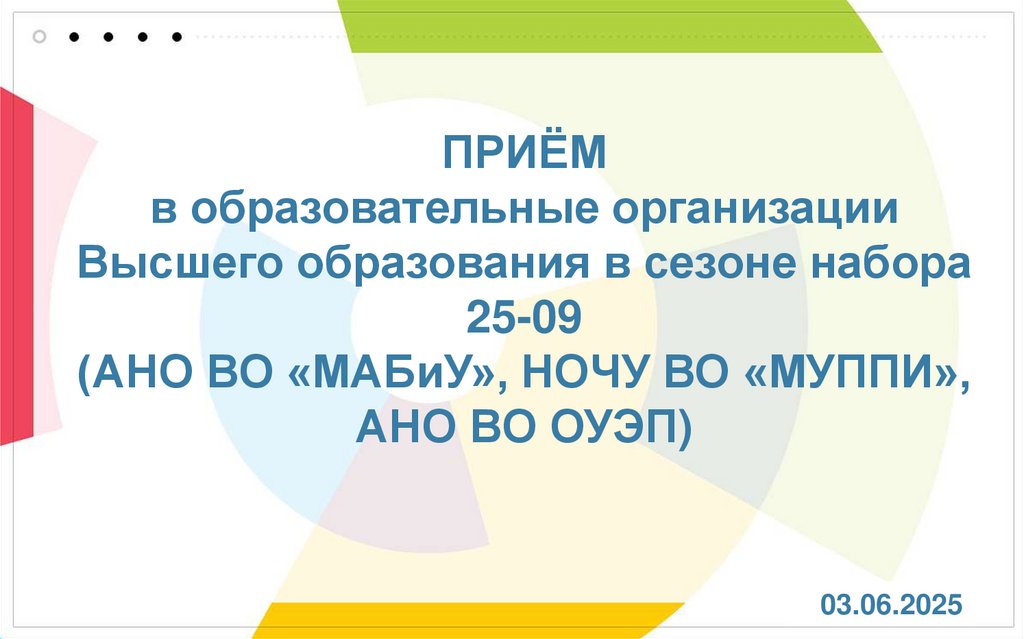 ПРИЁМ
в образовательные организации Высшего образования в сезоне набора 25-09
(АНО ВО «МАБиУ», НОЧУ ВО «МУППИ», АНО ВО ОУЭП)

03.06.2025